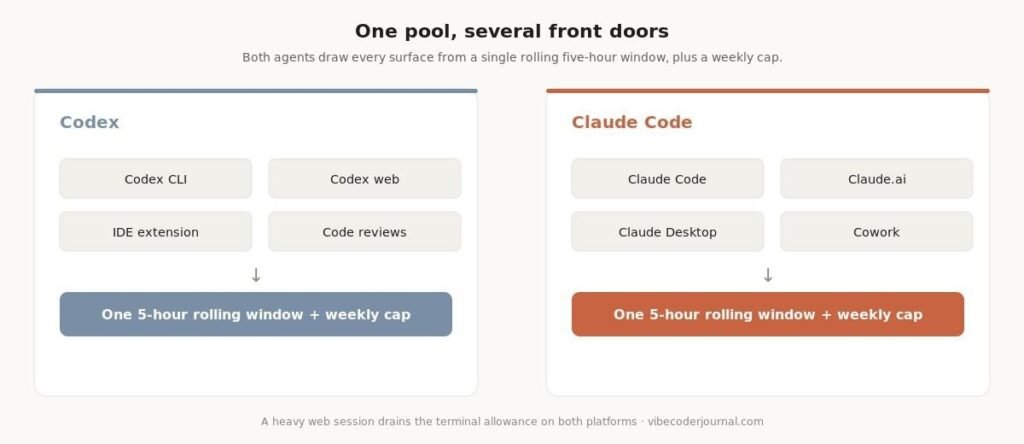 One pool, several front doors

Both agents draw every surface from a single rolling five-hour window, plus a weekly cap.

Codex

Codex CLI

Codex web

IDE extension

Code reviews

↓

One 5-hour rolling window + weekly cap

Claude Code

Claude Code

Claude.ai

Claude Desktop

Cowork

↓

One 5-hour rolling window + weekly cap

A heavy web session drains the terminal allowance on both platforms · vibecoderjournal.com